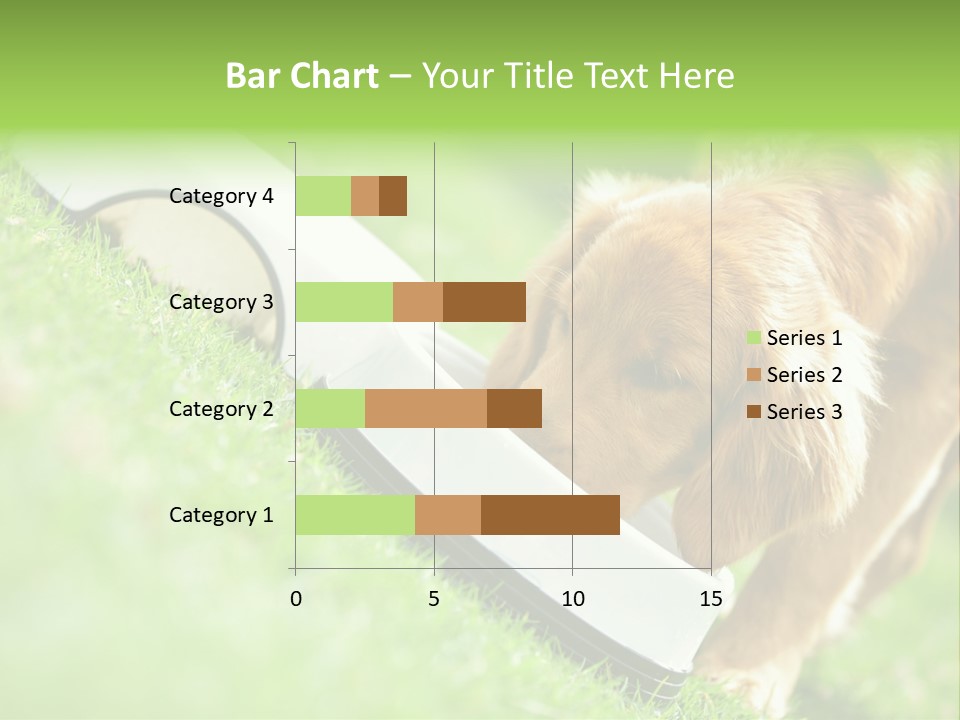 Bar Chart – Your Title Text Here

Category 4
Category 3
Category 2
Category 1

0
5
10
15

Series 1
Series 2
Series 3